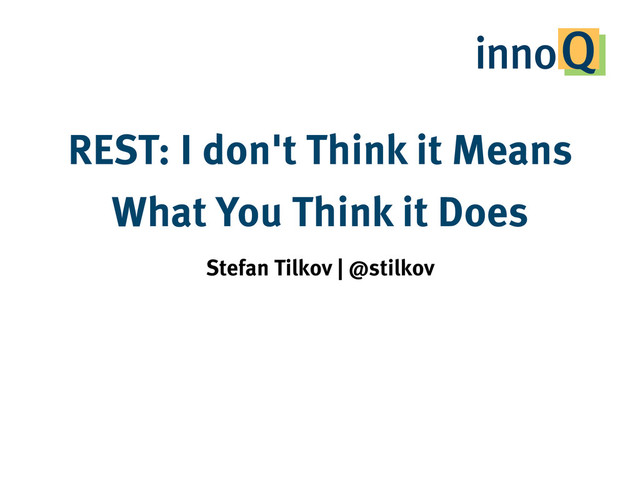 innoQ

REST: I don't Think it Means What You Think it Does

Stefan Tilkov | @stilkov